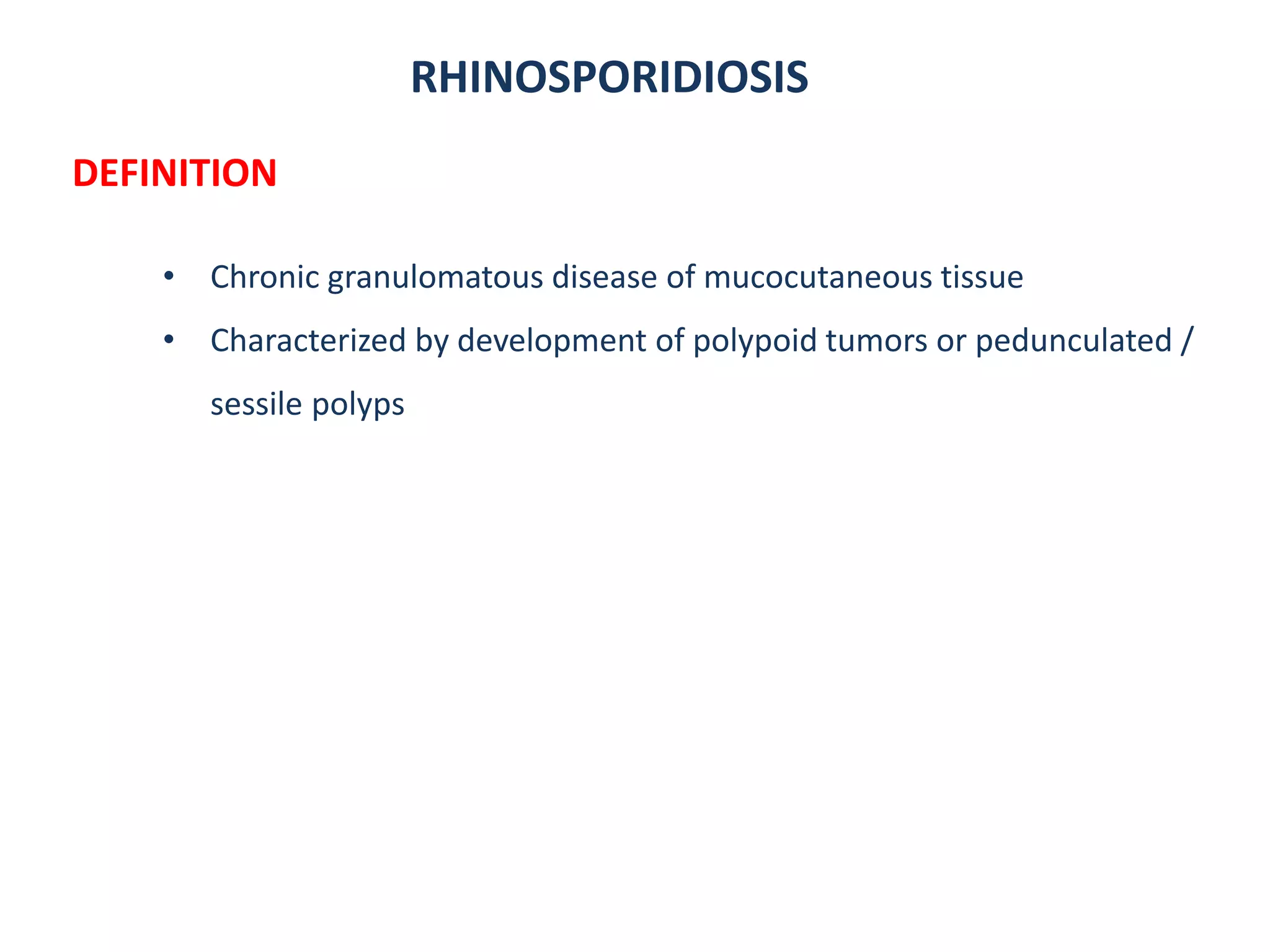 RHINOSPORIDIOSIS

DEFINITION

• Chronic granulomatous disease of mucocutaneous tissue
• Characterized by development of polypoid tumors or pedunculated / sessile polyps